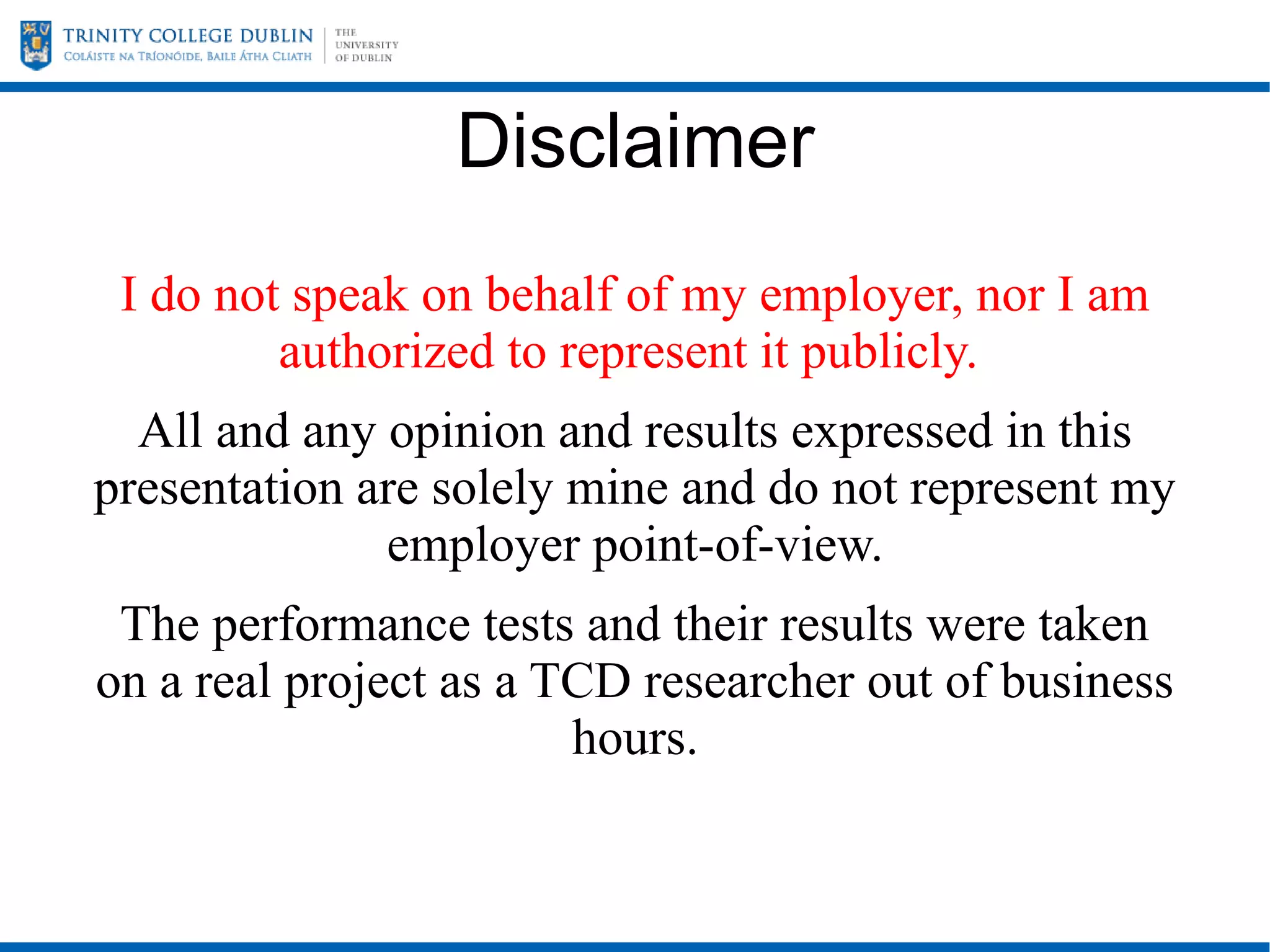 TRINITY COLLEGE DUBLIN
COLÁISTE NA TRÍONÓIDE, BAILE ÁTHA CLIATH

THE UNIVERSITY OF DUBLIN

Disclaimer

I do not speak on behalf of my employer, nor I am authorized to represent it publicly.

All and any opinion and results expressed in this presentation are solely mine and do not represent my employer point-of-view.

The performance tests and their results were taken on a real project as a TCD researcher out of business hours.